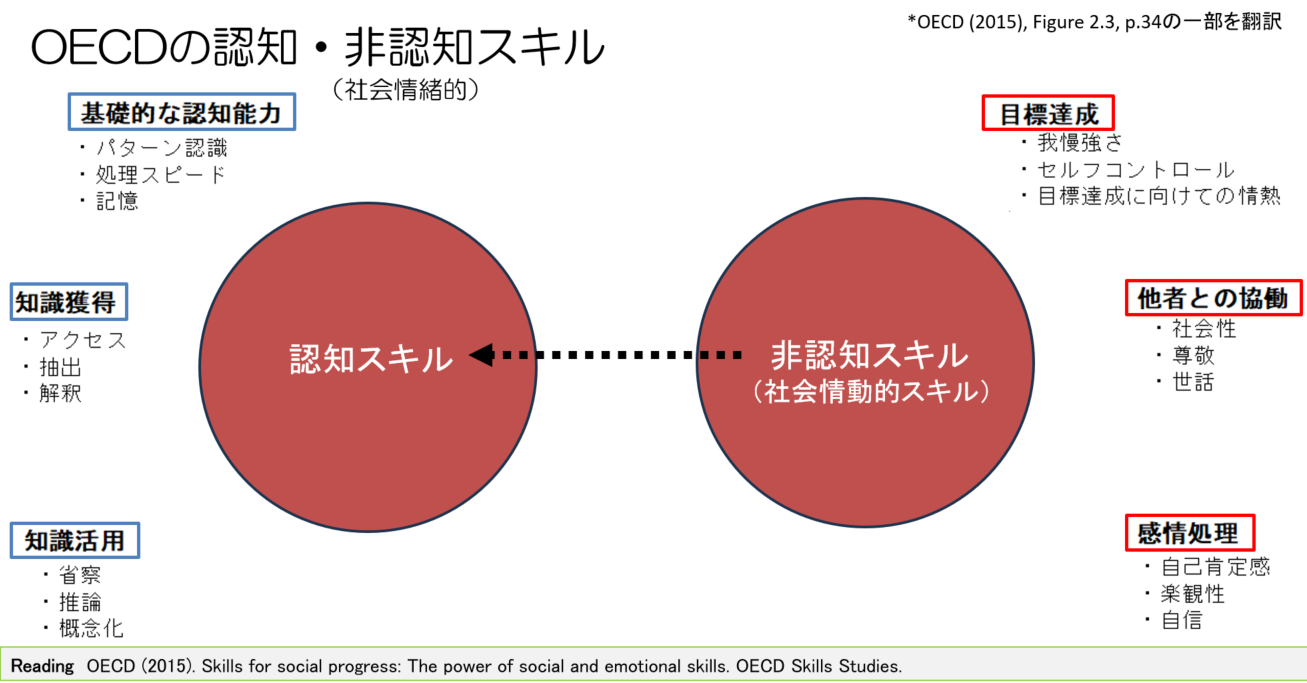 OECDの認知・非認知スキル
（社会情緒的）

*OECD (2015), Figure 2.3, p.34の一部を翻訳

基礎的な認知能力
・パターン認識
・処理スピード
・記憶

知識獲得
・アクセス
・抽出
・解釈

知識活用
・省察
・推論
・概念化

認知スキル

非認知スキル
（社会情動的スキル）

目標達成
・我慢強さ
・セルフコントロール
・目標達成に向けての情熱

他者との協働
・社会性
・尊敬
・世話

感情処理
・自己肯定感
・楽観性
・自信

Reading OECD (2015). Skills for social progress: The power of social and emotional skills. OECD Skills Studies.